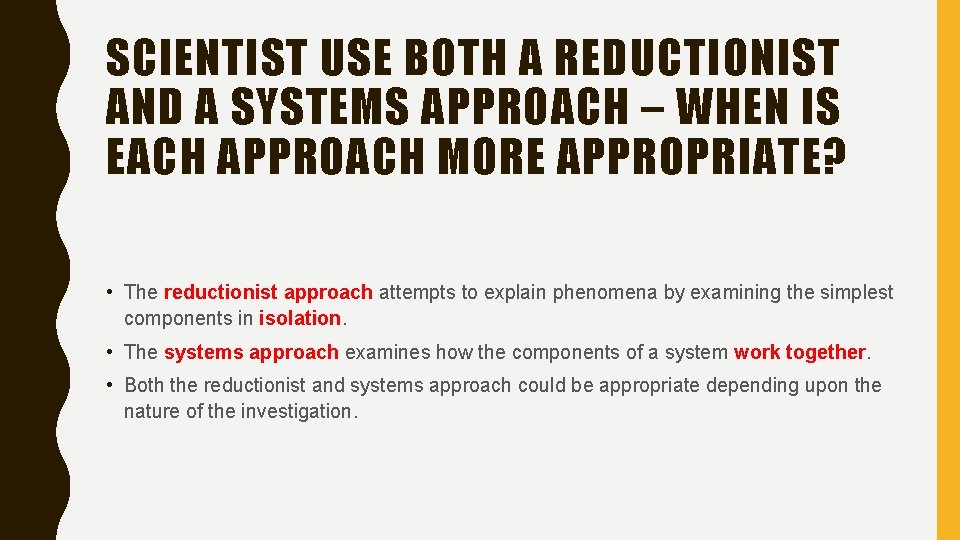 SCIENTIST USE BOTH A REDUCTIONIST AND A SYSTEMS APPROACH – WHEN IS EACH APPROACH MORE APPROPRIATE?

• The reductionist approach attempts to explain phenomena by examining the simplest components in isolation.

• The systems approach examines how the components of a system work together.

• Both the reductionist and systems approach could be appropriate depending upon the nature of the investigation.